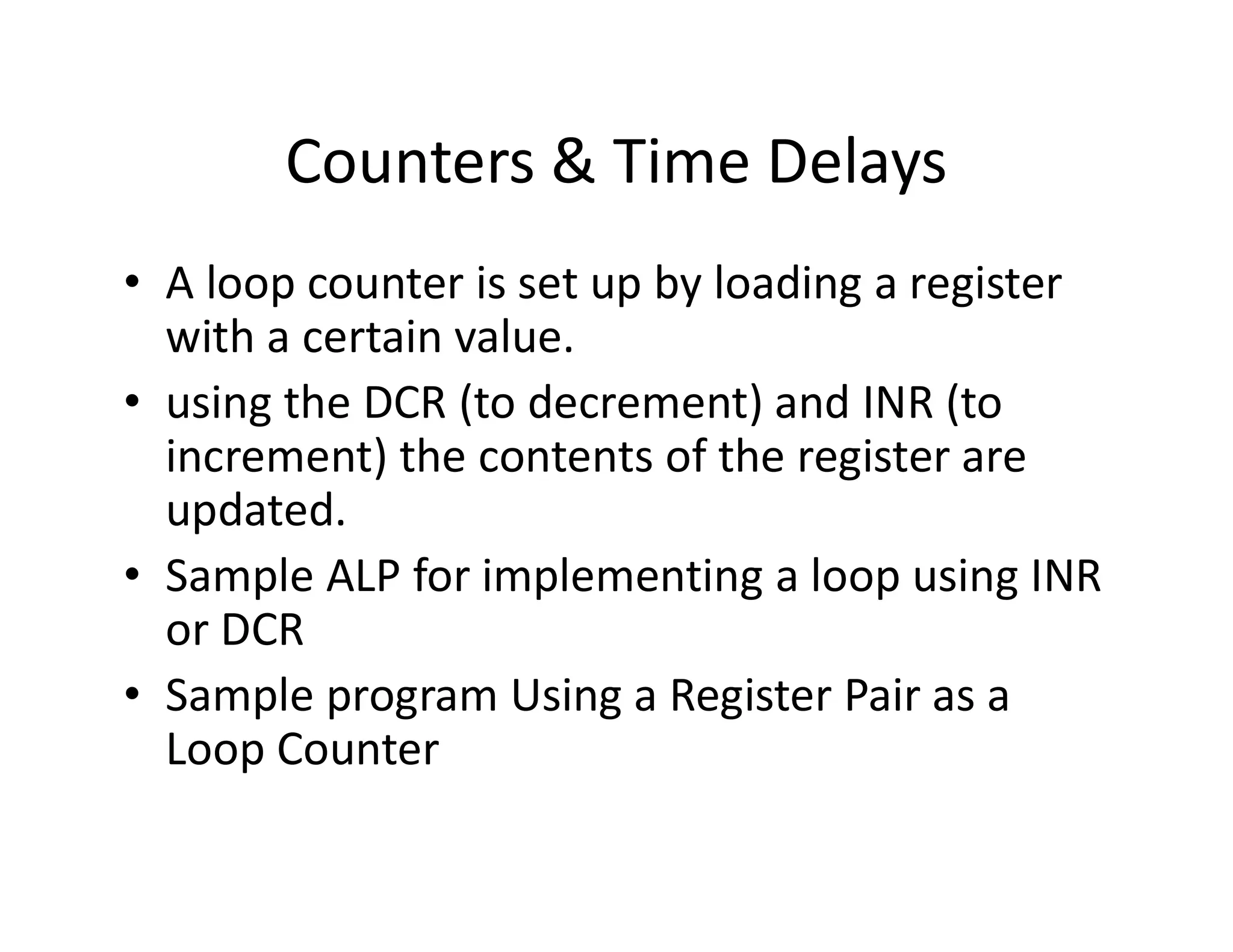 Counters & Time Delays

• A loop counter is set up by loading a register with a certain value.
• using the DCR (to decrement) and INR (to increment) the contents of the register are updated.
• Sample ALP for implementing a loop using INR or DCR
• Sample program Using a Register Pair as a Loop Counter